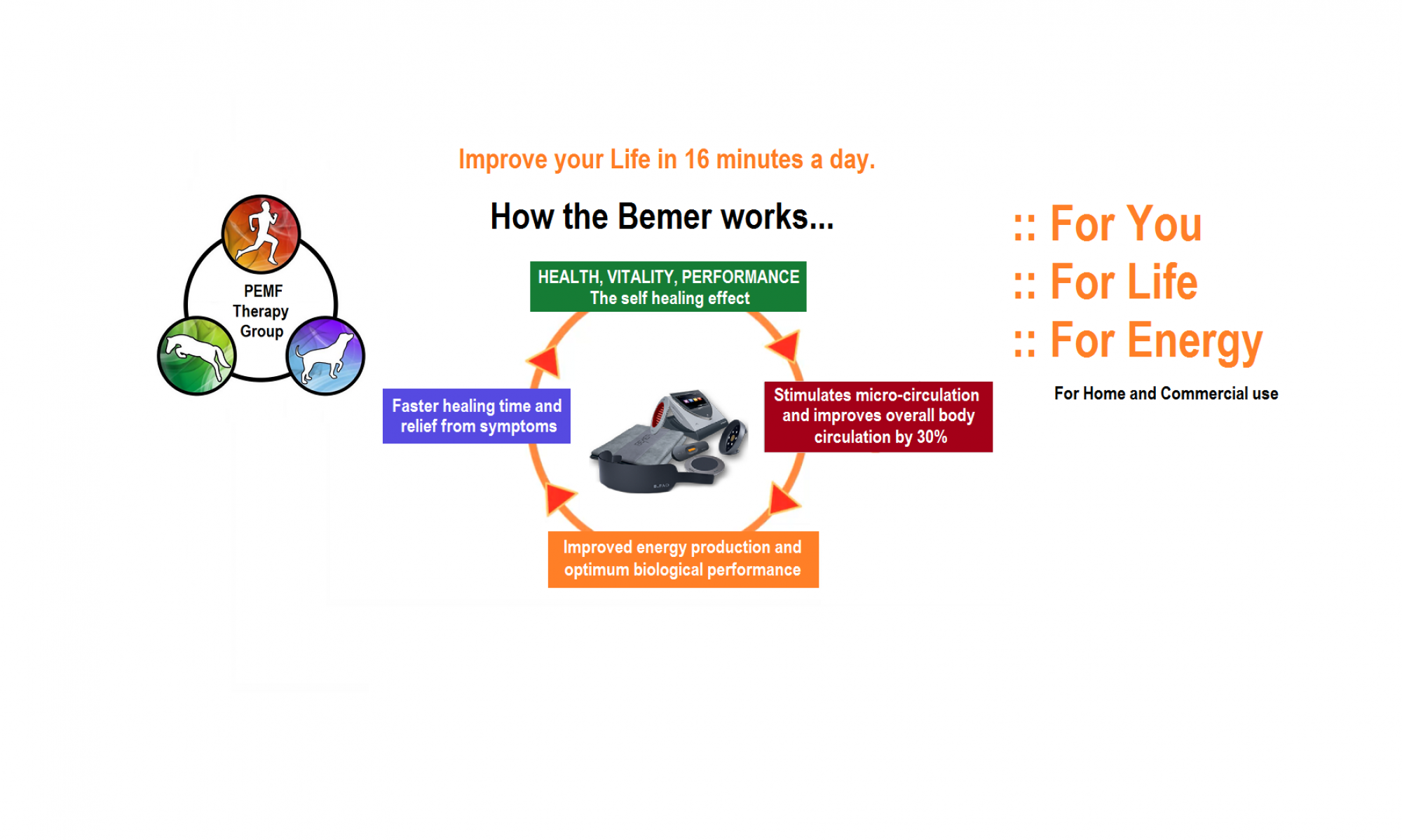 PEMF
Therapy
Group

Improve your Life in 16 minutes a day.

How the Bemer works...

HEALTH, VITALITY, PERFORMANCE
The self healing effect

Stimulates micro-circulation and improves overall body circulation by 30%

Improved energy production and optimum biological performance

Faster healing time and relief from symptoms

:: For You
:: For Life
:: For Energy

For Home and Commercial use